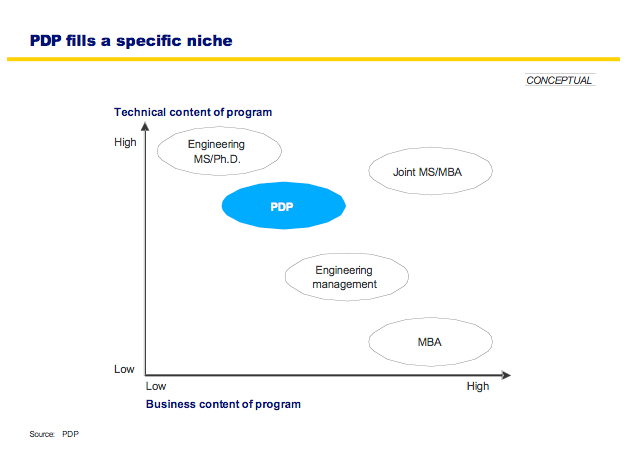 PDP fills a specific niche

CONCEPTUAL

Technical content of program

High

Engineering MS/Ph.D.

Joint MS/MBA

PDP

Engineering management

MBA

Low

Low

High

Business content of program

Source: PDP